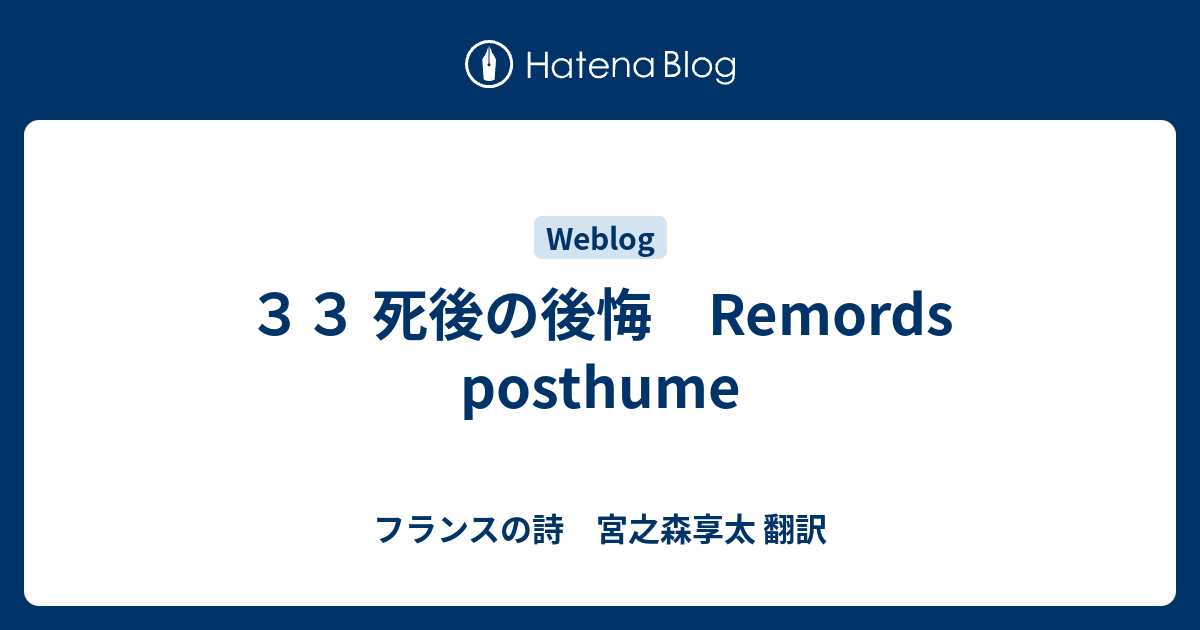 Hatena Blog

Weblog

３３ 死後の後悔　Remords posthume

フランスの詩　宮之森享太 翻訳